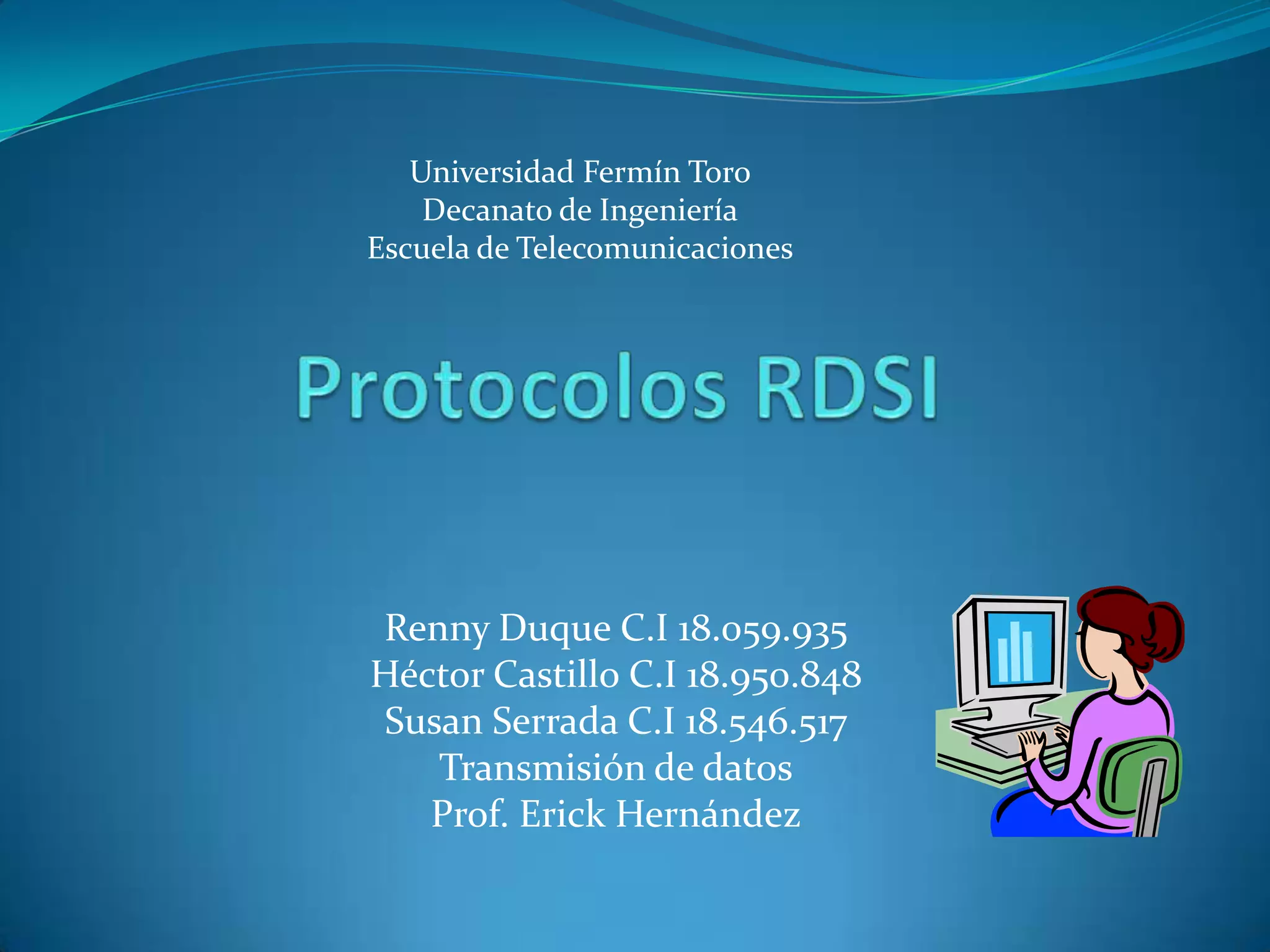 Universidad Fermín Toro
Decanato de Ingeniería
Escuela de Telecomunicaciones

Protocolos RDSI

Renny Duque C.I 18.059.935
Héctor Castillo C.I 18.950.848
Susan Serrada C.I 18.546.517
Transmisión de datos
Prof. Erick Hernández